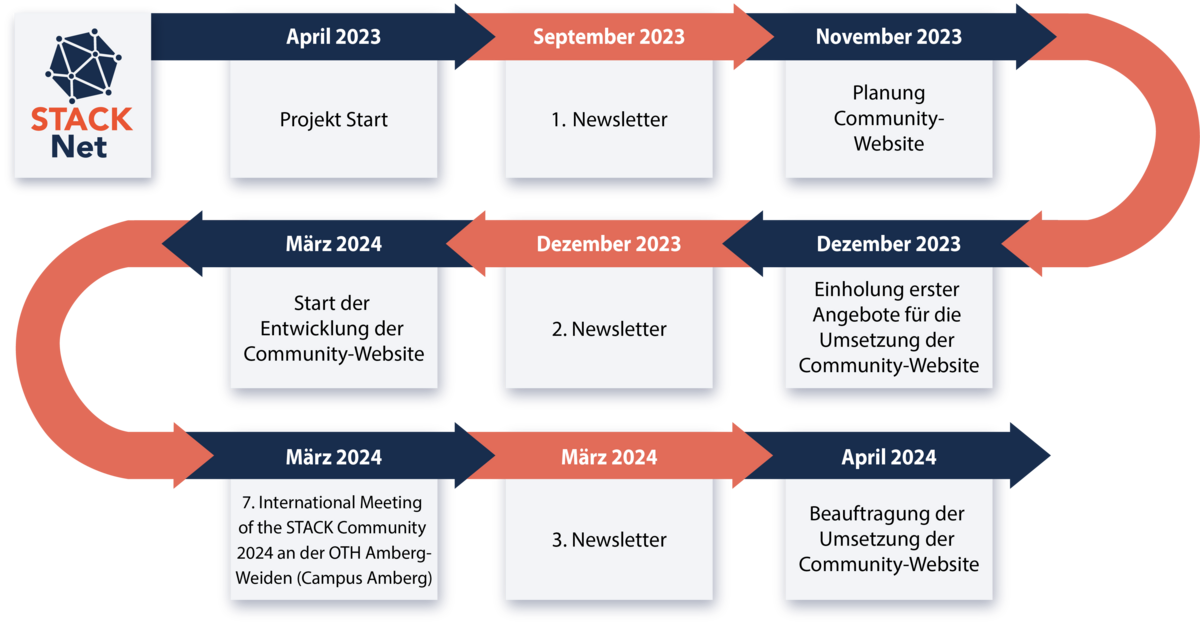 STACK Net

April 2023

Projekt Start

September 2023

1. Newsletter

November 2023

Planung Community-Website

Dezember 2023

Einholung erster Angebote für die Umsetzung der Community-Website

Dezember 2023

2. Newsletter

März 2024

Start der Entwicklung der Community-Website

März 2024

7. International Meeting of the STACK Community 2024 an der OTH Amberg-Weiden (Campus Amberg)

März 2024

3. Newsletter

April 2024

Beauftragung der Umsetzung der Community-Website